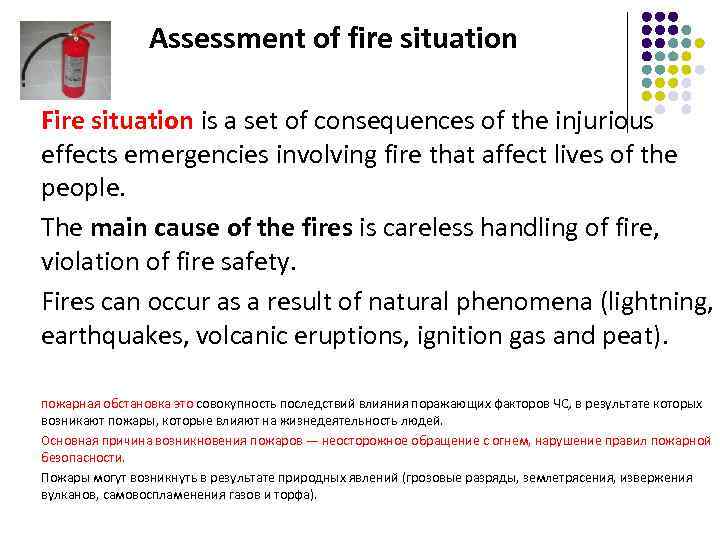 Assessment of fire situation

Fire situation is a set of consequences of the injurious effects emergencies involving fire that affect lives of the people.

The main cause of the fires is careless handling of fire, violation of fire safety.

Fires can occur as a result of natural phenomena (lightning, earthquakes, volcanic eruptions, ignition gas and peat).

пожарная обстановка это совокупность последствий влияния поражающих факторов ЧС, в результате которых возникают пожары, которые влияют на жизнедеятельность людей.

Основная причина возникновения пожаров — неосторожное обращение с огнем, нарушение правил пожарной безопасности.

Пожары могут возникнуть в результате природных явлений (грозовые разряды, землетрясения, извержения вулканов, самовоспламенения газов и торфа).